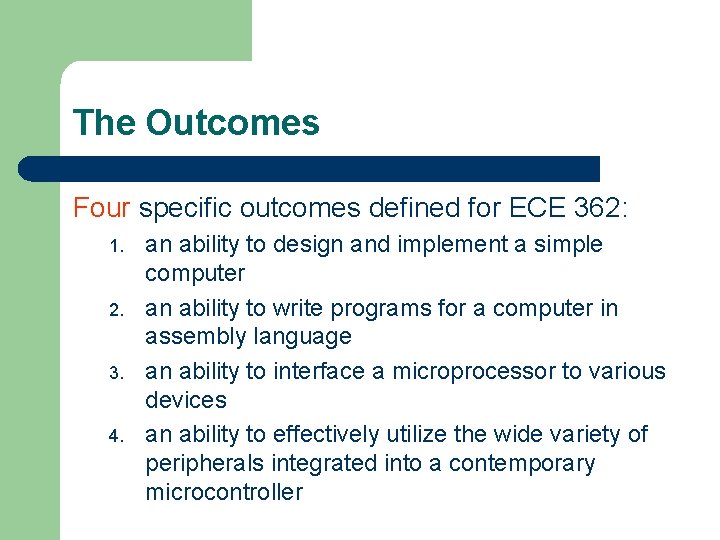 The Outcomes

Four specific outcomes defined for ECE 362:

1. an ability to design and implement a simple computer
2. an ability to write programs for a computer in assembly language
3. an ability to interface a microprocessor to various devices
4. an ability to effectively utilize the wide variety of peripherals integrated into a contemporary microcontroller